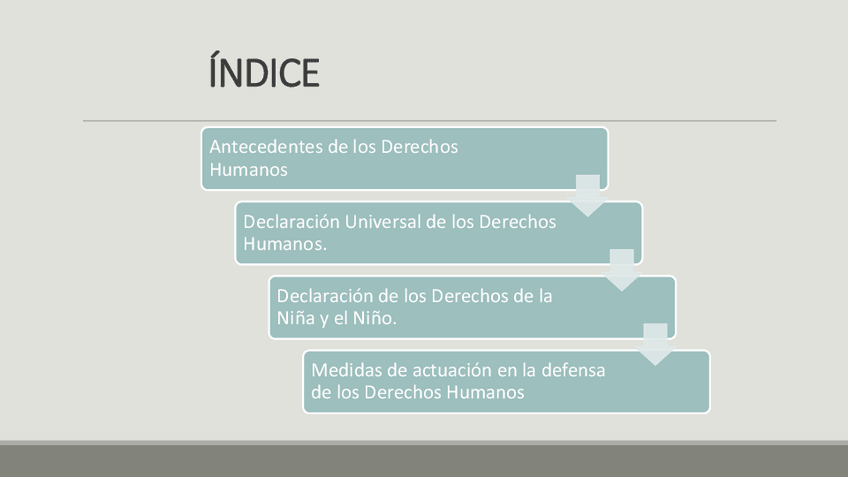 ÍNDICE

Antecedentes de los Derechos Humanos

Declaración Universal de los Derechos Humanos.

Declaración de los Derechos de la Niña y el Niño.

Medidas de actuación en la defensa de los Derechos Humanos